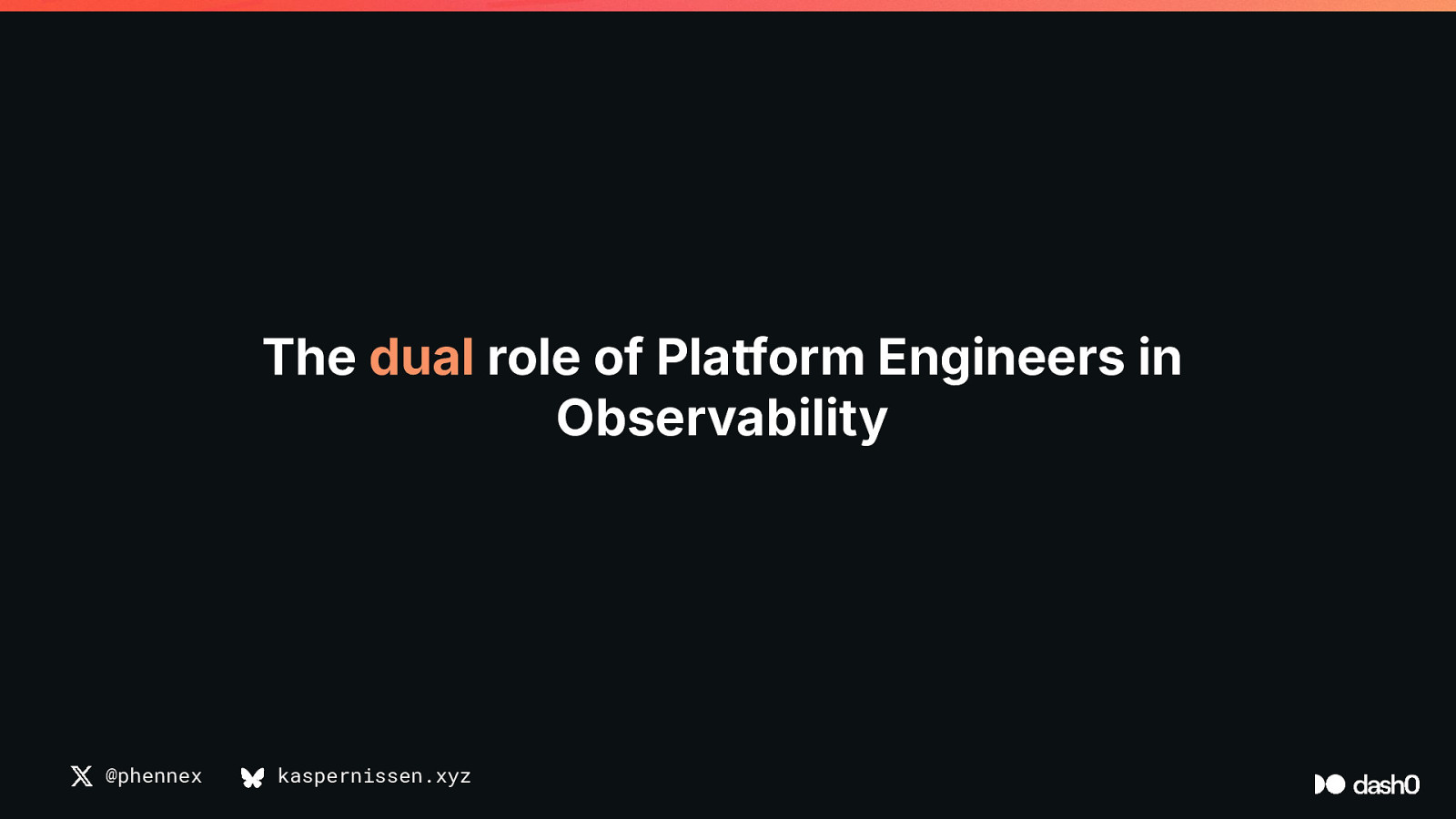 The dual role of Platform Engineers in Observability

@phennex kaspernissen.xyz

dash0